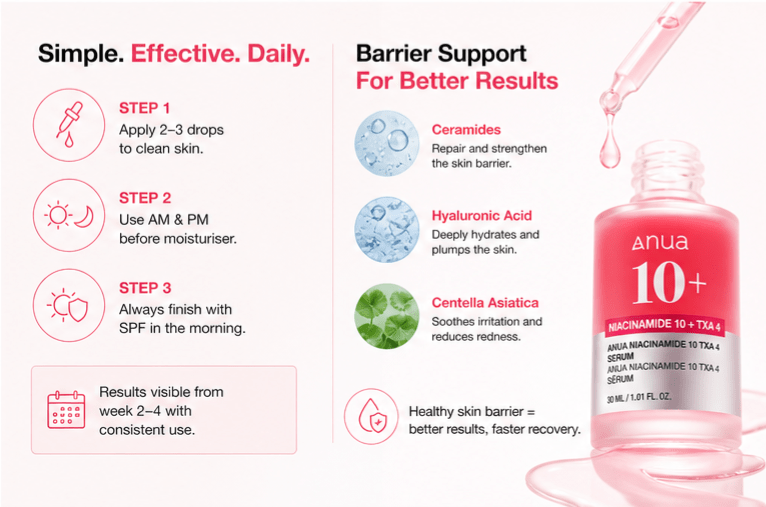 Simple. Effective. Daily.

STEP 1
Apply 2–3 drops to clean skin.

STEP 2
Use AM & PM before moisturiser.

STEP 3
Always finish with SPF in the morning.

Results visible from week 2–4 with consistent use.

Barrier Support
For Better Results

Ceramides
Repair and strengthen the skin barrier.

Hyaluronic Acid
Deeply hydrates and plumps the skin.

Centella Asiatica
Soothes irritation and reduces redness.

Healthy skin barrier = better results, faster recovery.

Anua
10+
NIACINAMIDE 10 + TXA 4
ANUA NIACINAMIDE 10 TXA 4 SERUM
ANUA NIACINAMIDE 10 TXA 4 SÉRUM
30 ML / 1.01 FL. OZ.